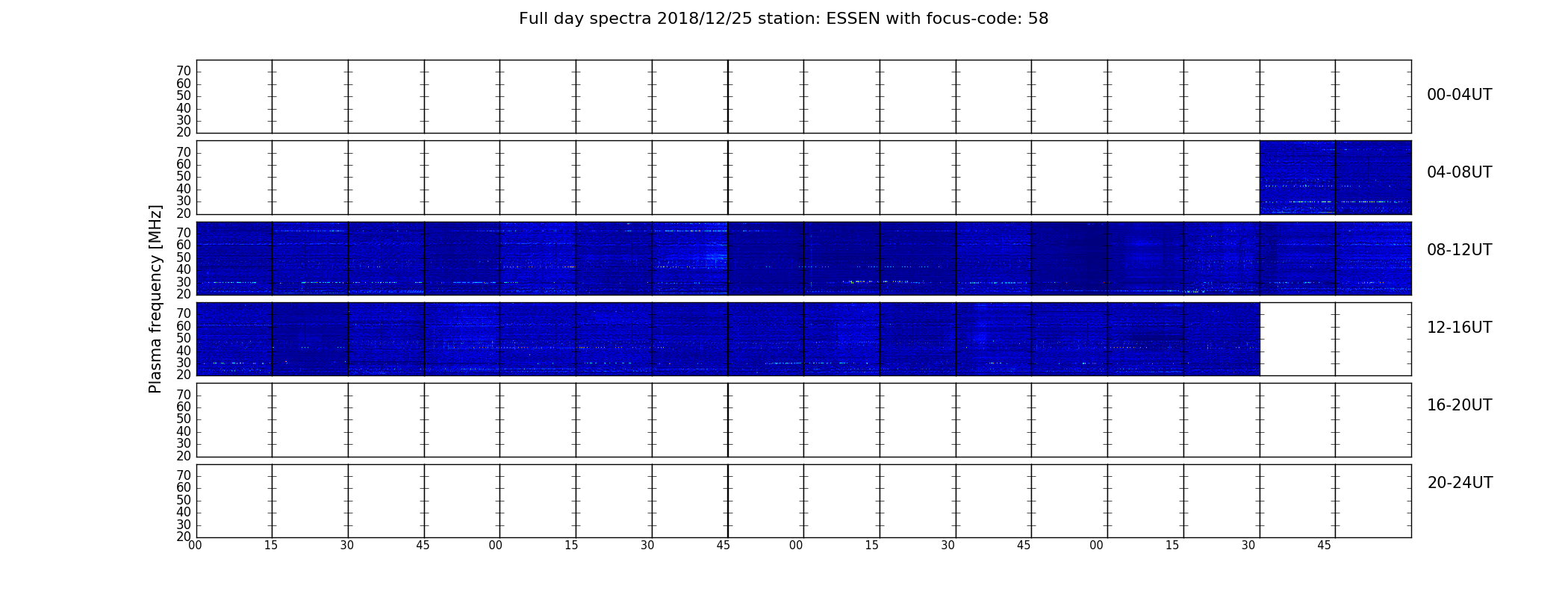 Full day spectra 2018/12/25 station: ESSEN with focus-code: 58

Plasma frequency [MHz]

70
60
50
40
30
20

00-04UT

70
60
50
40
30
20

04-08UT

70
60
50
40
30
20

08-12UT

70
60
50
40
30
20

12-16UT

70
60
50
40
30
20

16-20UT

70
60
50
40
30
20

20-24UT

00 15 30 45 00 15 30 45 00 15 30 45 00 15 30 45